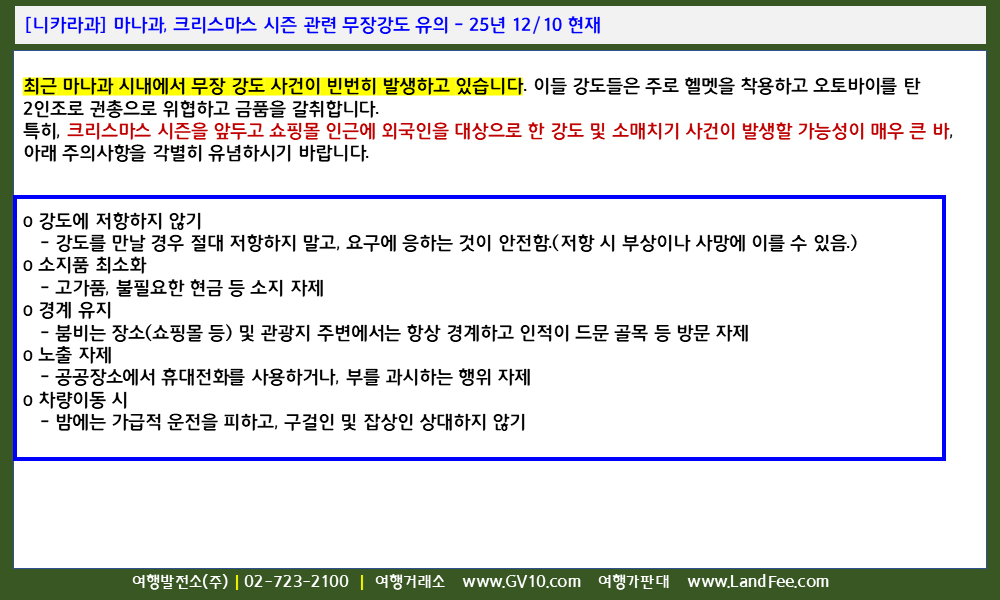 [니카라과] 마나과, 크리스마스 시즌 관련 무장강도 유의 - 25년 12/10 현재

최근 마나과 시내에서 무장 강도 사건이 빈번히 발생하고 있습니다. 이들 강도들은 주로 헬멧을 착용하고 오토바이를 탄 2인조로 권총으로 위협하고 금품을 갈취합니다.
특히, 크리스마스 시즌을 앞두고 쇼핑몰 인근에 외국인을 대상으로 한 강도 및 소매치기 사건이 발생할 가능성이 매우 큰 바, 아래 주의사항을 각별히 유념하시기 바랍니다.

o 강도에 저항하지 않기
- 강도를 만날 경우 절대 저항하지 말고, 요구에 응하는 것이 안전함.(저항 시 부상이나 사망에 이를 수 있음.)
o 소지품 최소화
- 고가품, 불필요한 현금 등 소지 자제
o 경계 유지
- 붐비는 장소(쇼핑몰 등) 및 관광지 주변에서는 항상 경계하고 인적이 드문 골목 등 방문 자제
o 노출 자제
- 공공장소에서 휴대전화를 사용하거나, 부를 과시하는 행위 자제
o 차량이동 시
- 밤에는 가급적 운전을 피하고, 구걸인 및 잡상인 상대하지 않기

여행발전소(주) | 02-723-2100 | 여행거래소 www.GV10.com 여행가판대 www.LandFee.com